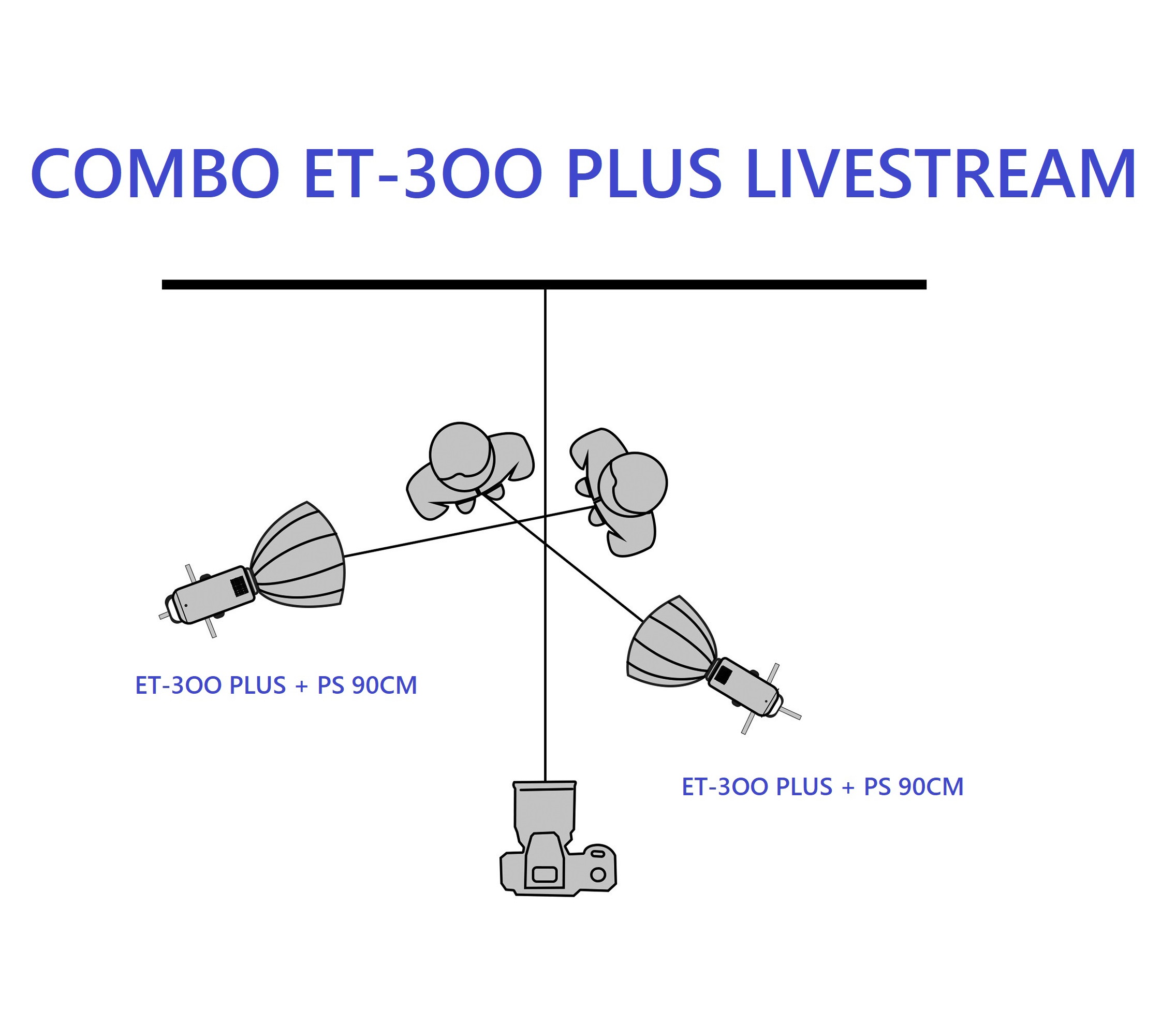 COMBO ET-3OO PLUS LIVESTREAM

ET-3OO PLUS + PS 90CM

ET-3OO PLUS + PS 90CM